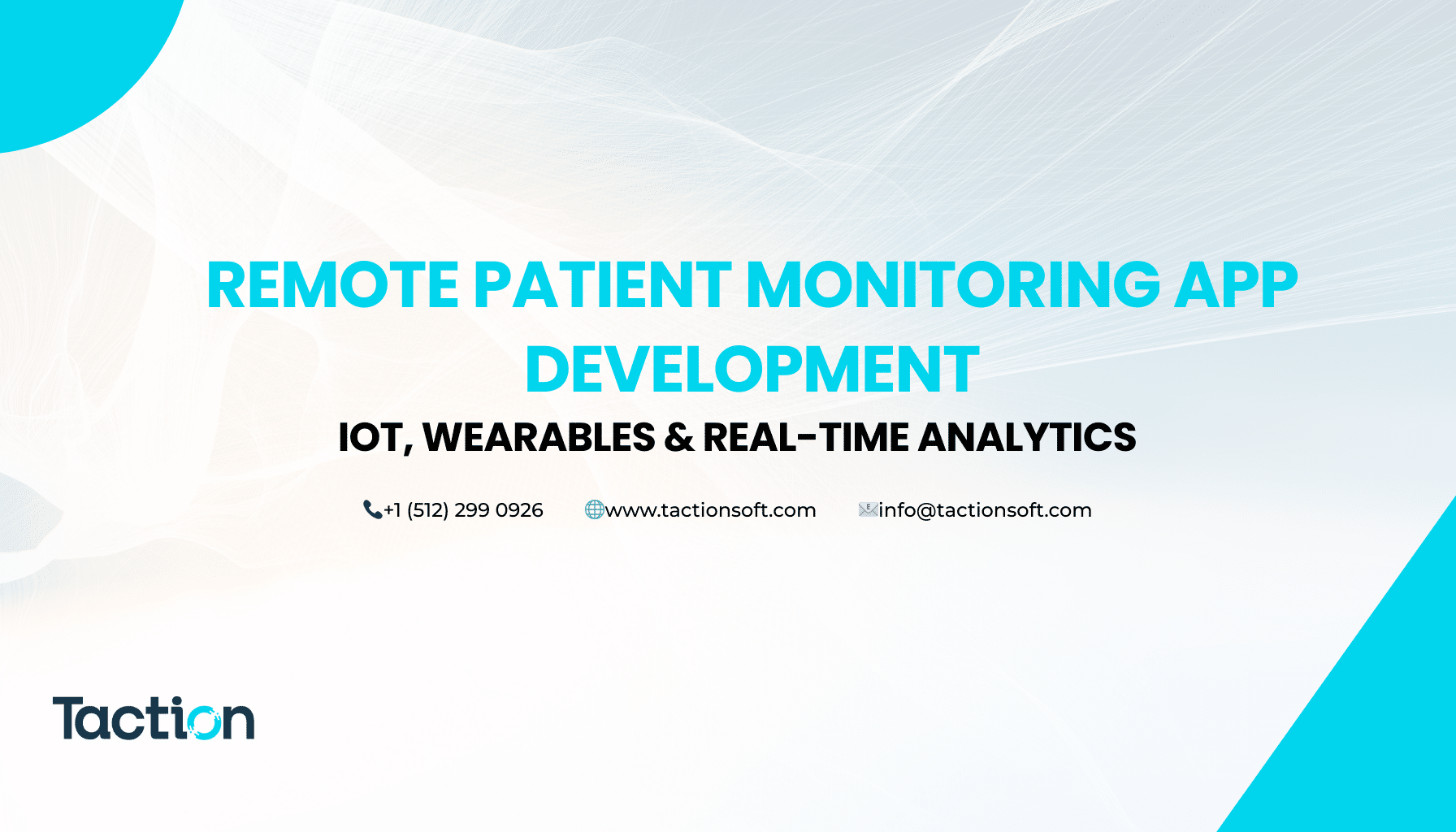 REMOTE PATIENT MONITORING APP DEVELOPMENT

IOT, WEARABLES & REAL-TIME ANALYTICS

+1 (512) 299 0926 www.tactionsoft.com info@tactionsoft.com

Taction